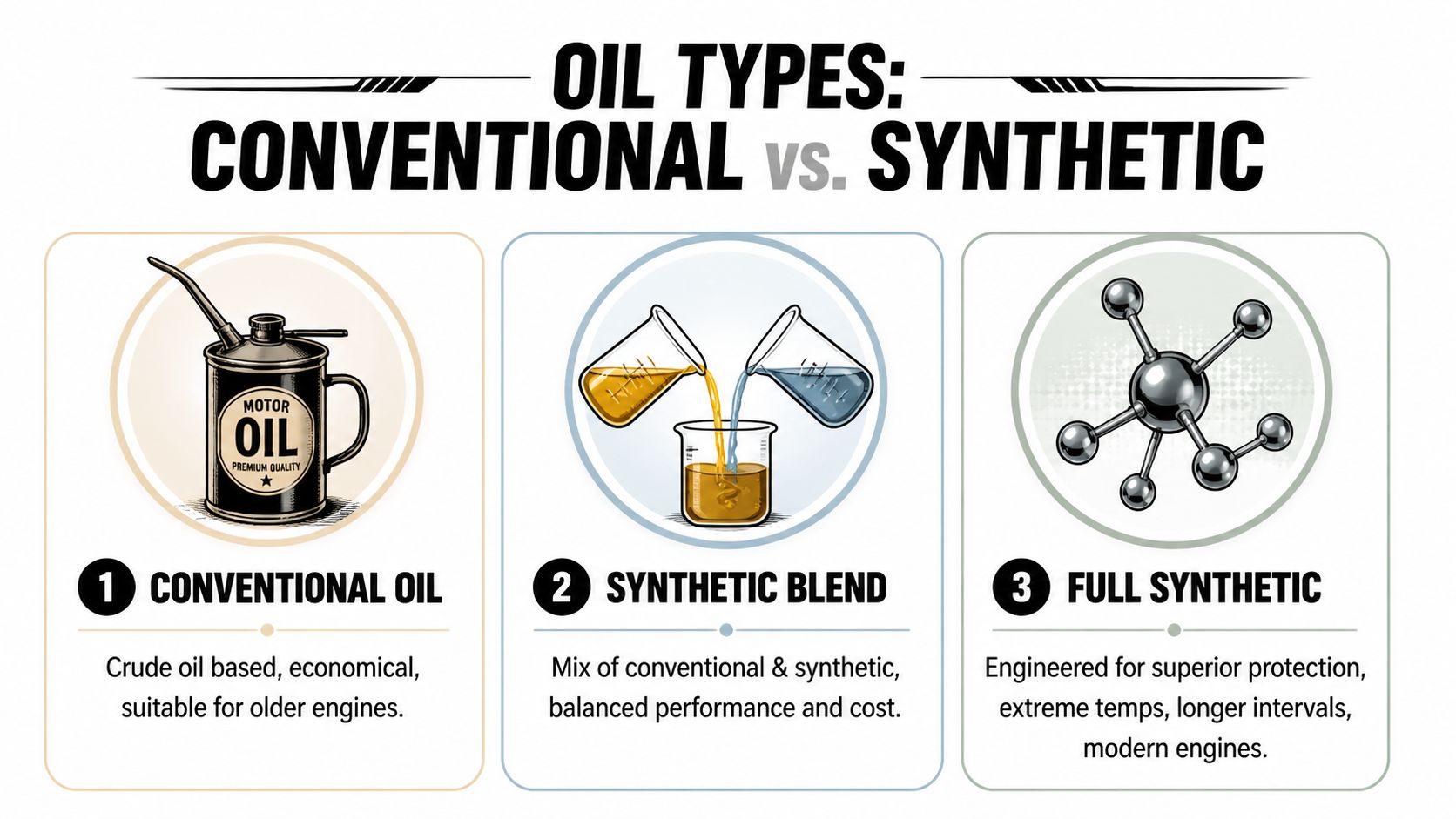 OIL TYPES:
CONVENTIONAL vs. SYNTHETIC

MOTOR
OIL
PREMIUM QUALITY

1 CONVENTIONAL OIL

Crude oil based, economical, suitable for older engines.

2 SYNTHETIC BLEND

Mix of conventional & synthetic, balanced performance and cost.

3 FULL SYNTHETIC

Engineered for superior protection, extreme temps, longer intervals, modern engines.